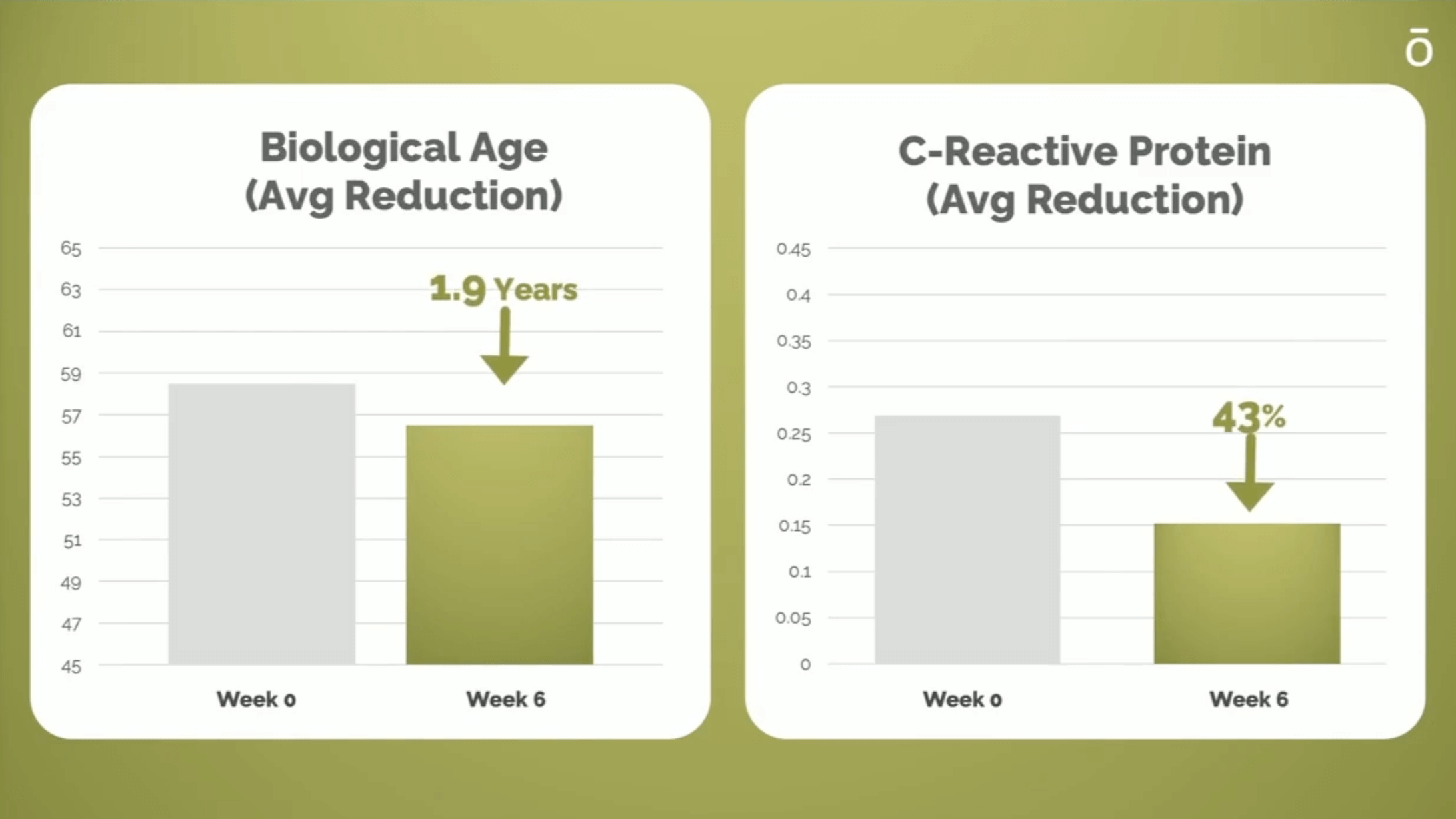 ō

Biological Age
(Avg Reduction)

65
63
61
59
57
55
53
51
49
47
45

1.9 Years

Week 0
Week 6

C-Reactive Protein
(Avg Reduction)

0.45
0.4
0.35
0.3
0.25
0.2
0.15
0.1
0.05
0

43%

Week 0
Week 6